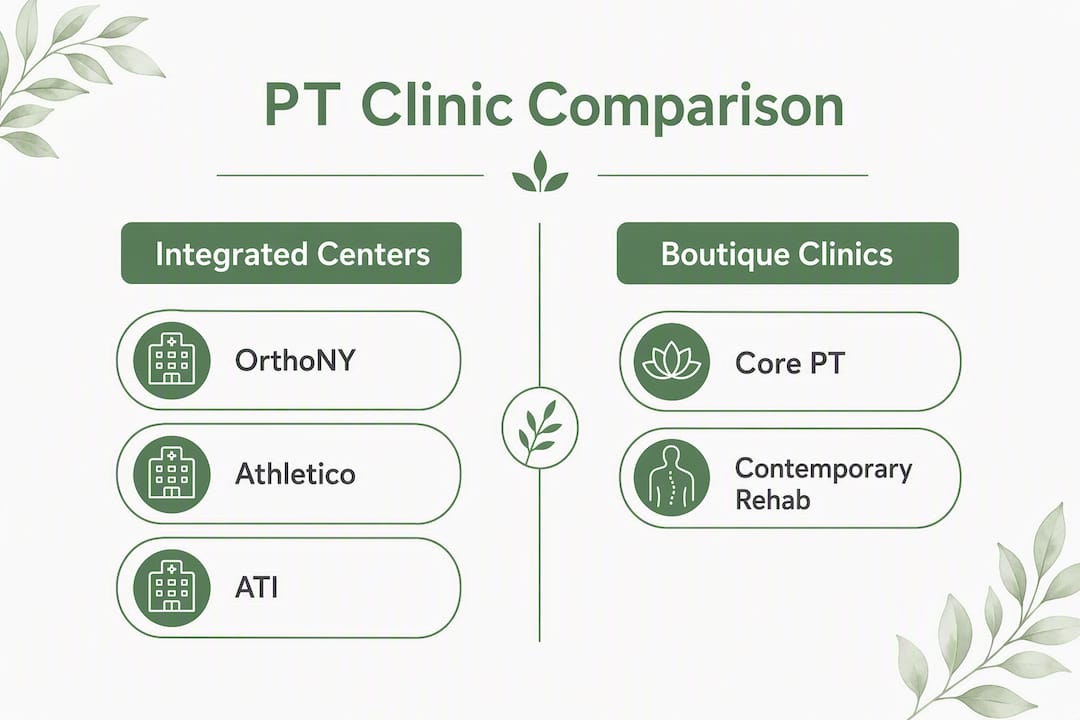 PT Clinic Comparison

Integrated Centers

OrthoNY

Athletico

ATI

Boutique Clinics

Core PT

Contemporary Rehab